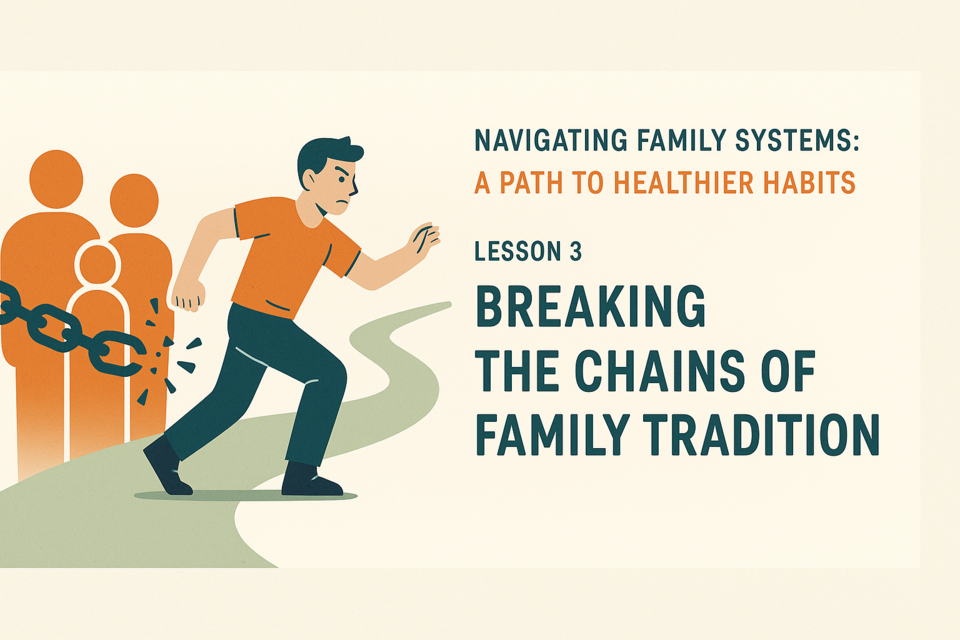 NAVIGATING FAMILY SYSTEMS:
A PATH TO HEALTHIER HABITS

LESSON 3

BREAKING THE CHAINS OF FAMILY TRADITION